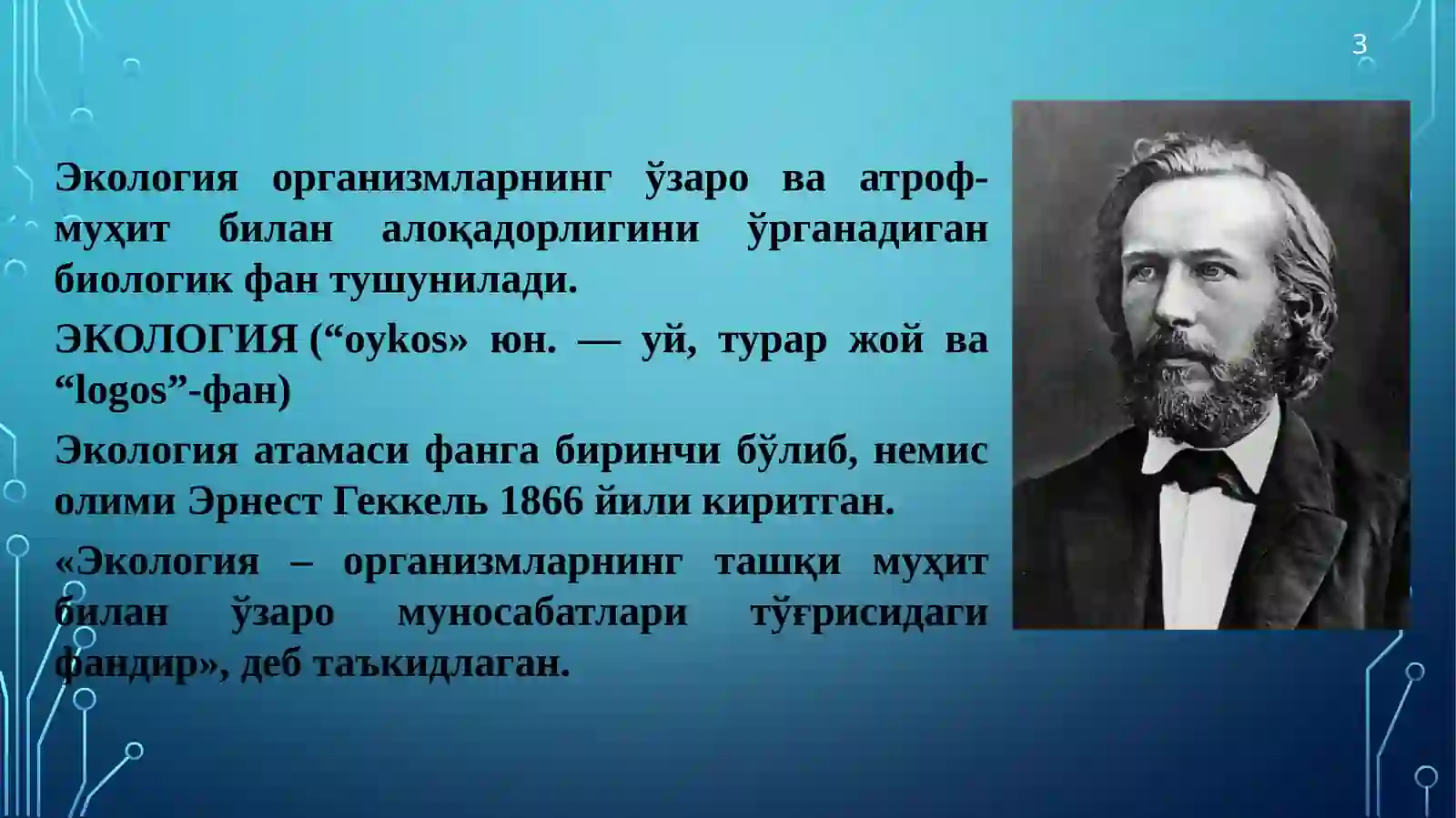 3

Экология организмларнинг ўзаро ва атроф-муҳит билан алоқадорлигини ўрганадиган биологик фан тушунилади.

ЭКОЛОГИЯ (“oykos» юн. — уй, турар жой ва “logos”-фан)

Экология атамаси фанга биринчи бўлиб, немис олими Эрнест Геккель 1866 йили киритган.

«Экология – организмларнинг ташқи муҳит билан ўзаро муносабатлари тўғрисидаги фандир», деб таъкидлаган.